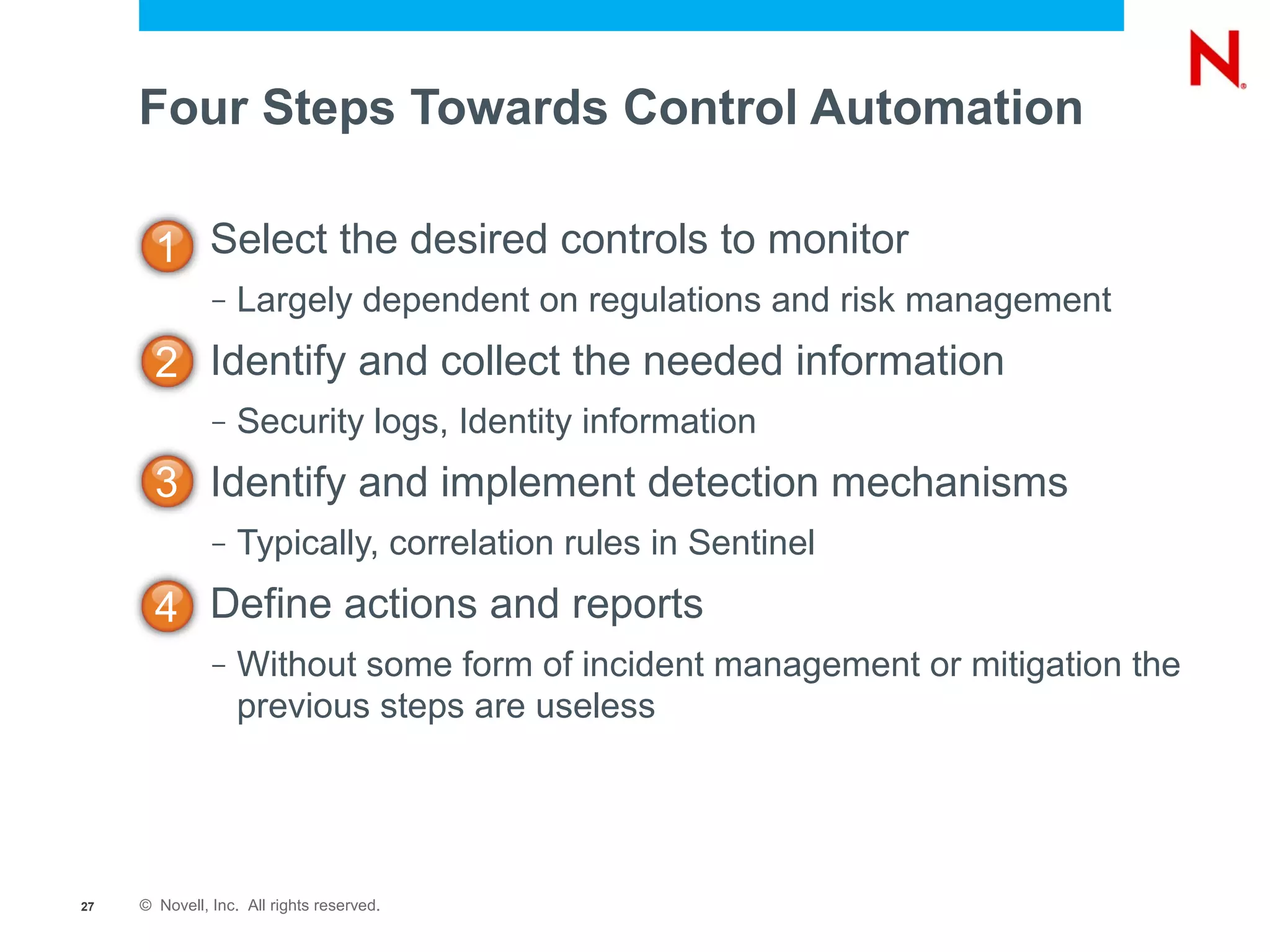 N

Four Steps Towards Control Automation

1 Select the desired controls to monitor

– Largely dependent on regulations and risk management

2 Identify and collect the needed information

– Security logs, Identity information

3 Identify and implement detection mechanisms

– Typically, correlation rules in Sentinel

4 Define actions and reports

– Without some form of incident management or mitigation the previous steps are useless

27 © Novell, Inc. All rights reserved.